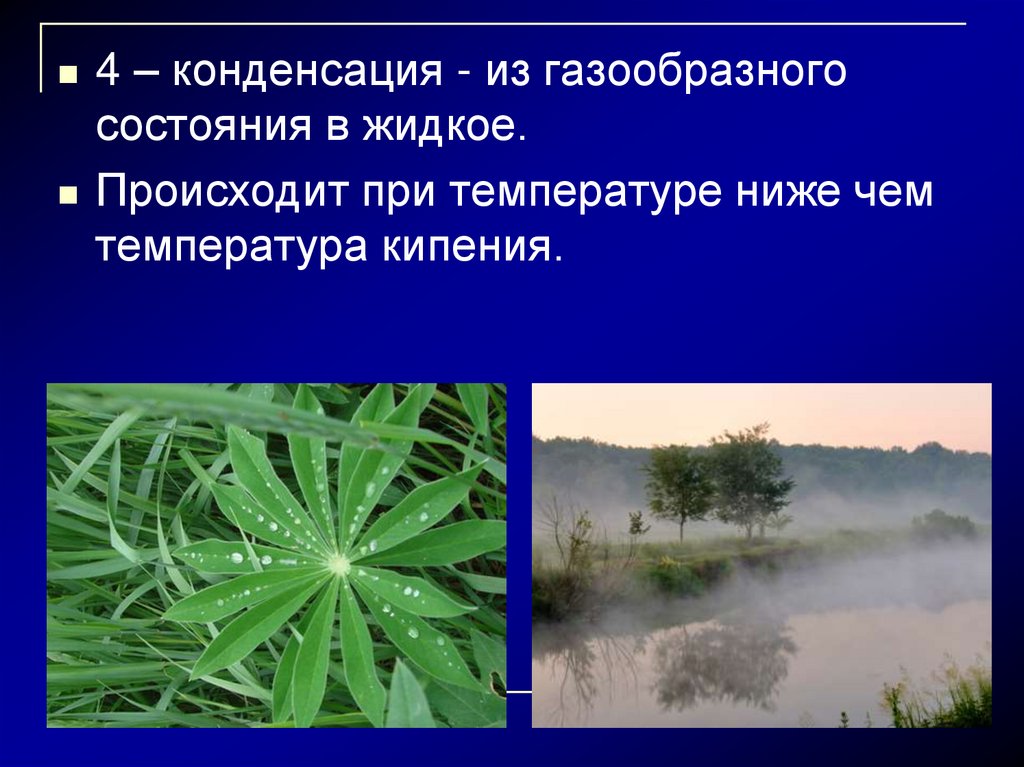 4 – конденсация - из газообразного состояния в жидкое.

Происходит при температуре ниже чем температура кипения.